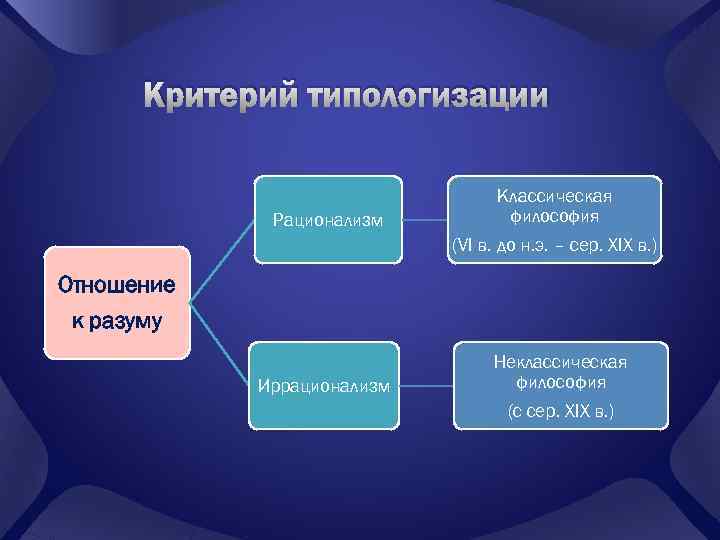 Критерий типологизации

Отношение к разуму

Рационализм

Классическая философия
(VI в. до н.э. – сер. XIX в.)

Иррационализм

Неклассическая философия
(с сер. XIX в.)